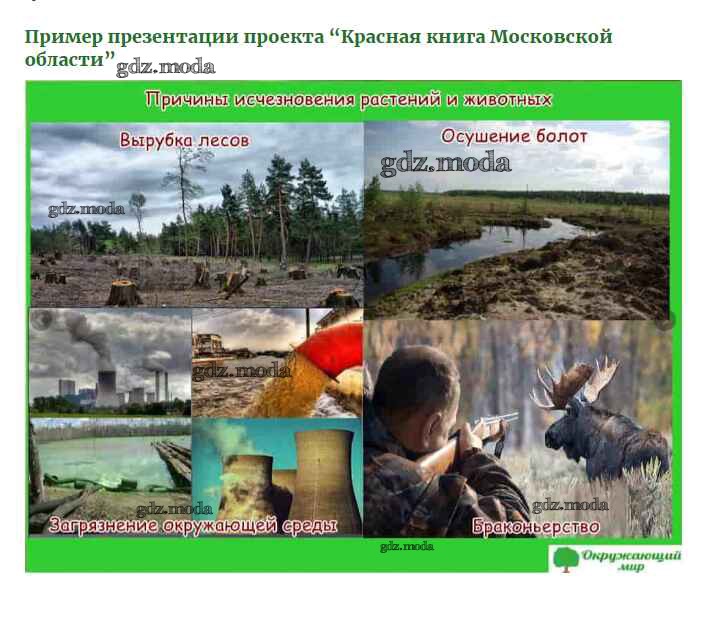 Пример презентации проекта “Красная книга Московской области” gdz.moda

Причины исчезновения растений и животных

Вырубка лесов

gdz.moda

Осушение болот

gdz.moda

gdz.moda

gdz.moda

Загрязнение окружающей среды

gdz.moda

Браконьерство

gdz.moda

Окружающий мир